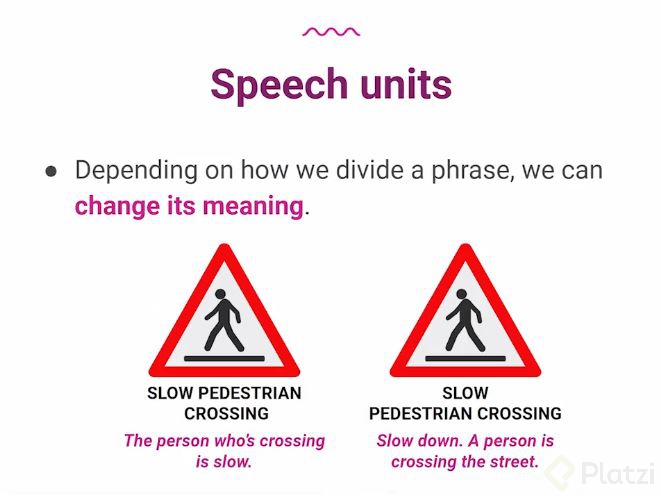 Speech units

● Depending on how we divide a phrase, we can change its meaning.

SLOW PEDESTRIAN CROSSING

The person who's crossing is slow.

SLOW
PEDESTRIAN CROSSING

Slow down. A person is crossing the street.

Platzi